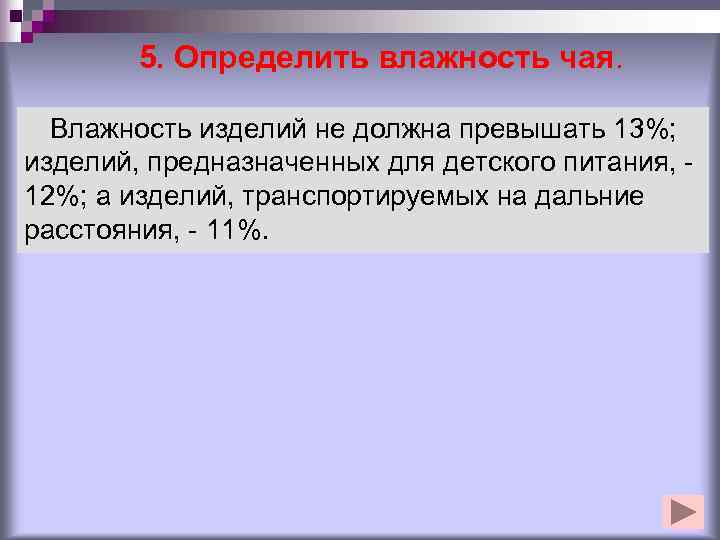 5. Определить влажность чая.

Влажность изделий не должна превышать 13%; изделий, предназначенных для детского питания, - 12%; а изделий, транспортируемых на дальние расстояния, - 11%.